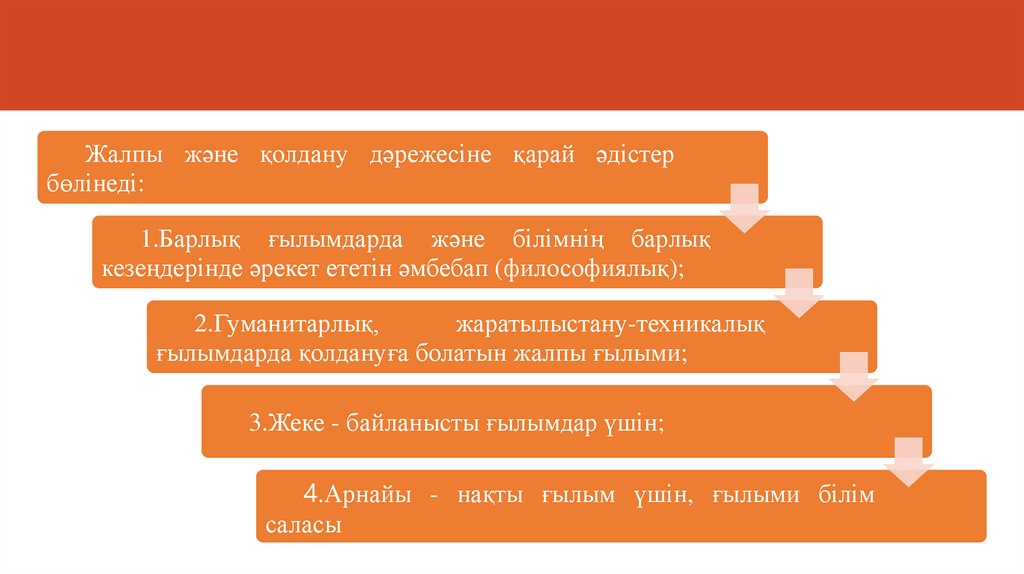 Жалпы және қолдану дәрежесіне қарай әдістер бөлінеді:

1.Барлық ғылымдарда және білімнің барлық кезеңдерінде әрекет ететін әмбебап (философиялық);

2.Гуманитарлық, жаратылыстану-техникалық ғылымдарда қолдануға болатын жалпы ғылыми;

3.Жеке - байланысты ғылымдар үшін;

4.Арнайы - нақты ғылым үшін, ғылыми білім саласы